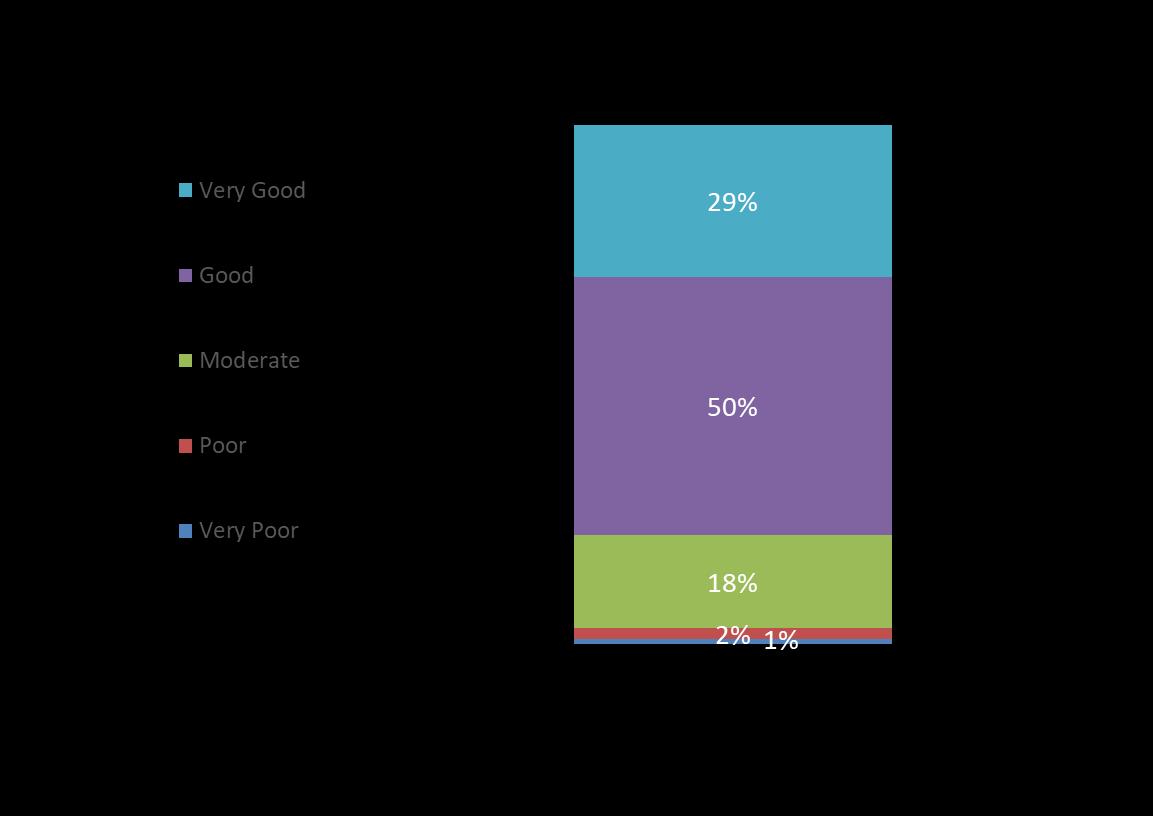 Very Good

Good

Moderate

Poor

Very Poor

29%

50%

18%

2%

1%